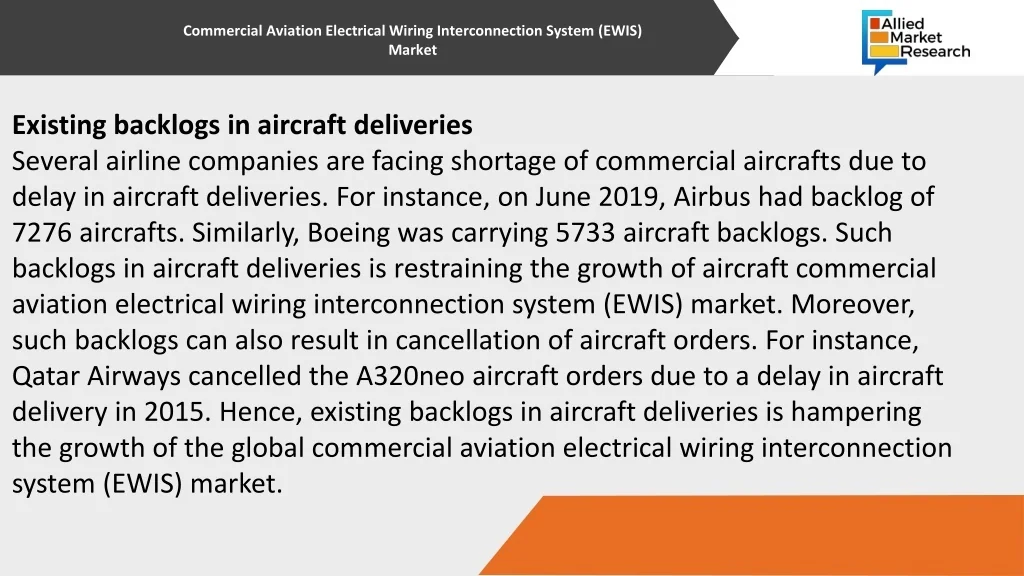 Commercial Aviation Electrical Wiring Interconnection System (EWIS) Market

Allied Market Research

Existing backlogs in aircraft deliveries
Several airline companies are facing shortage of commercial aircrafts due to delay in aircraft deliveries. For instance, on June 2019, Airbus had backlog of 7276 aircrafts. Similarly, Boeing was carrying 5733 aircraft backlogs. Such backlogs in aircraft deliveries is restraining the growth of aircraft commercial aviation electrical wiring interconnection system (EWIS) market. Moreover, such backlogs can also result in cancellation of aircraft orders. For instance, Qatar Airways cancelled the A320neo aircraft orders due to a delay in aircraft delivery in 2015. Hence, existing backlogs in aircraft deliveries is hampering the growth of the global commercial aviation electrical wiring interconnection system (EWIS) market.